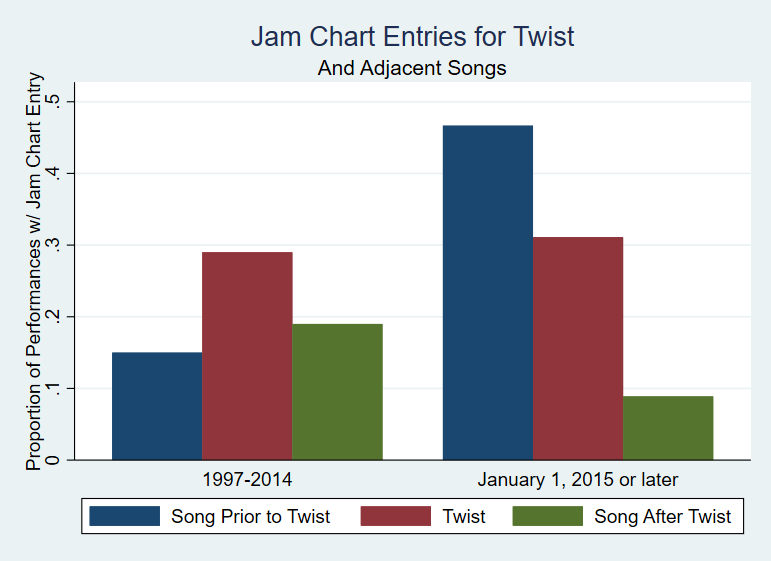 Jam Chart Entries for Twist
And Adjacent Songs

Proportion of Performances w/ Jam Chart Entry

0
.1
.2
.3
.4
.5

1997-2014
January 1, 2015 or later

Song Prior to Twist
Twist
Song After Twist